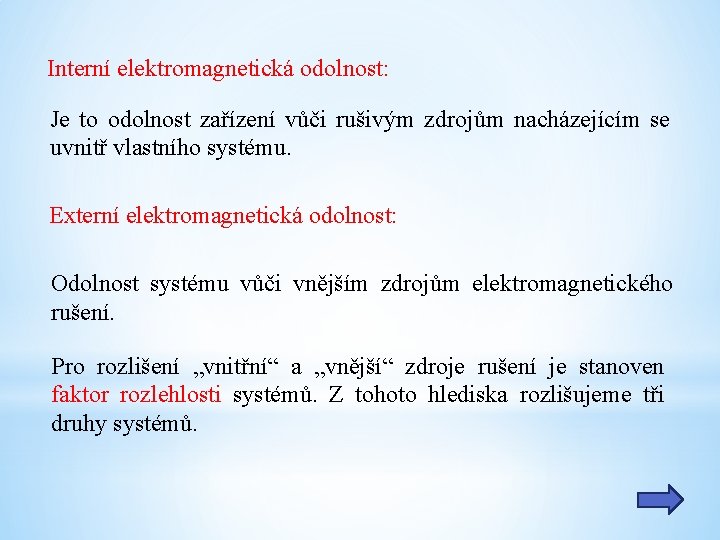 Interní elektromagnetická odolnost:

Je to odolnost zařízení vůči rušivým zdrojům nacházejícím se uvnitř vlastního systému.

Externí elektromagnetická odolnost:

Odolnost systému vůči vnějším zdrojům elektromagnetického rušení.

Pro rozlišení „vnitřní“ a „vnější“ zdroje rušení je stanoven faktor rozlehlosti systémů. Z tohoto hlediska rozlišujeme tři druhy systémů.